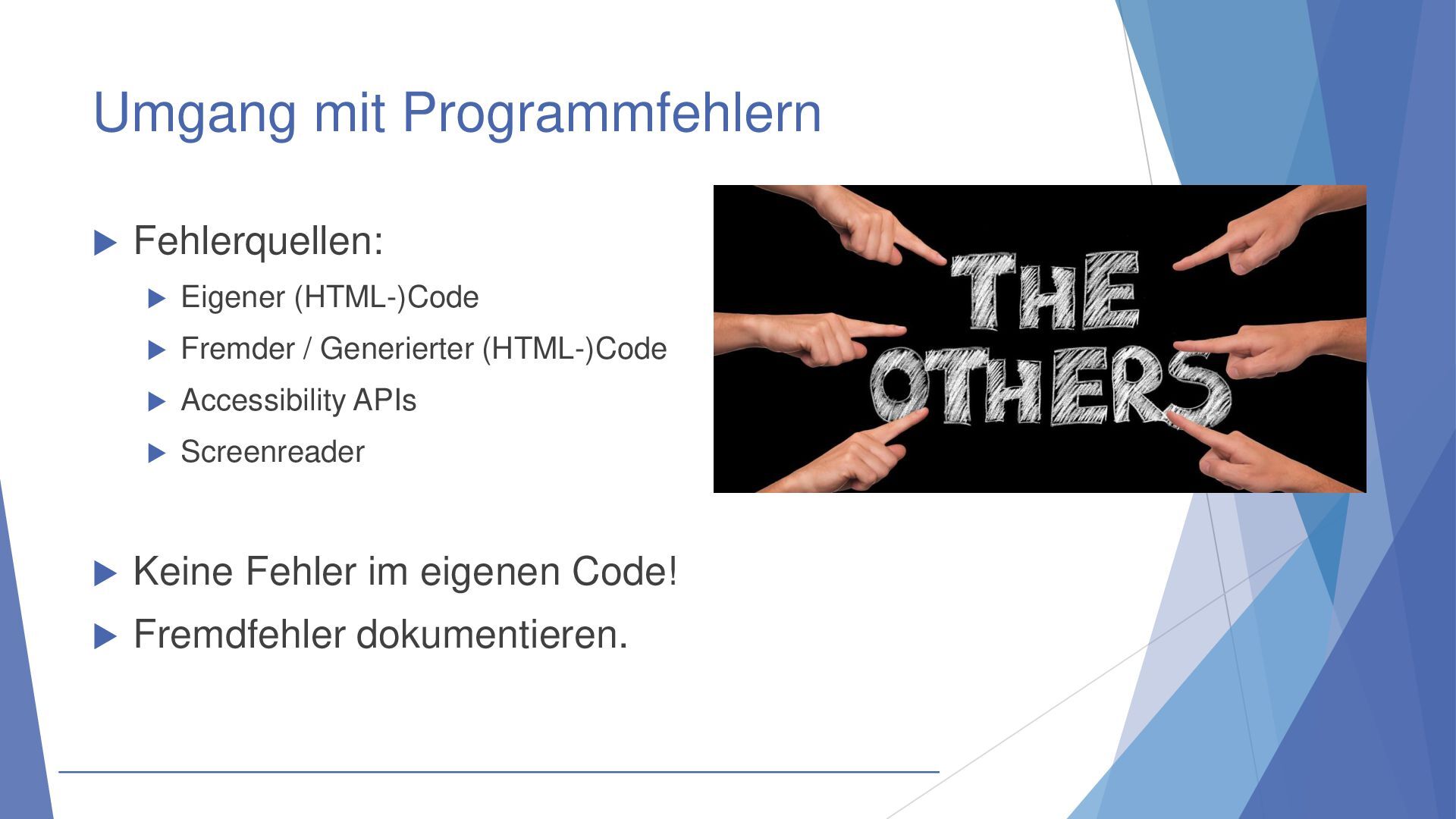 Umgang mit Programmfehlern

Fehlerquellen:

Eigener (HTML-)Code

Fremder / Generierter (HTML-)Code

Accessibility APIs

Screenreader

THE OTHERS

Keine Fehler im eigenen Code!

Fremdfehler dokumentieren.